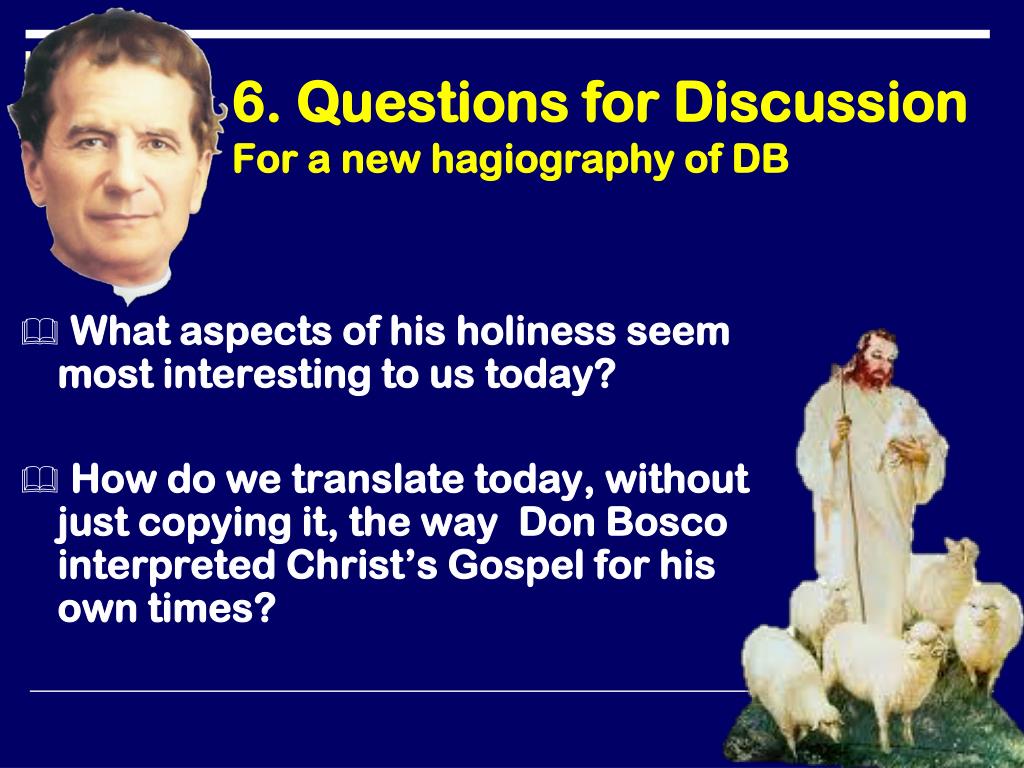 6. Questions for Discussion
For a new hagiography of DB

What aspects of his holiness seem most interesting to us today?

How do we translate today, without just copying it, the way Don Bosco interpreted Christ's Gospel for his own times?